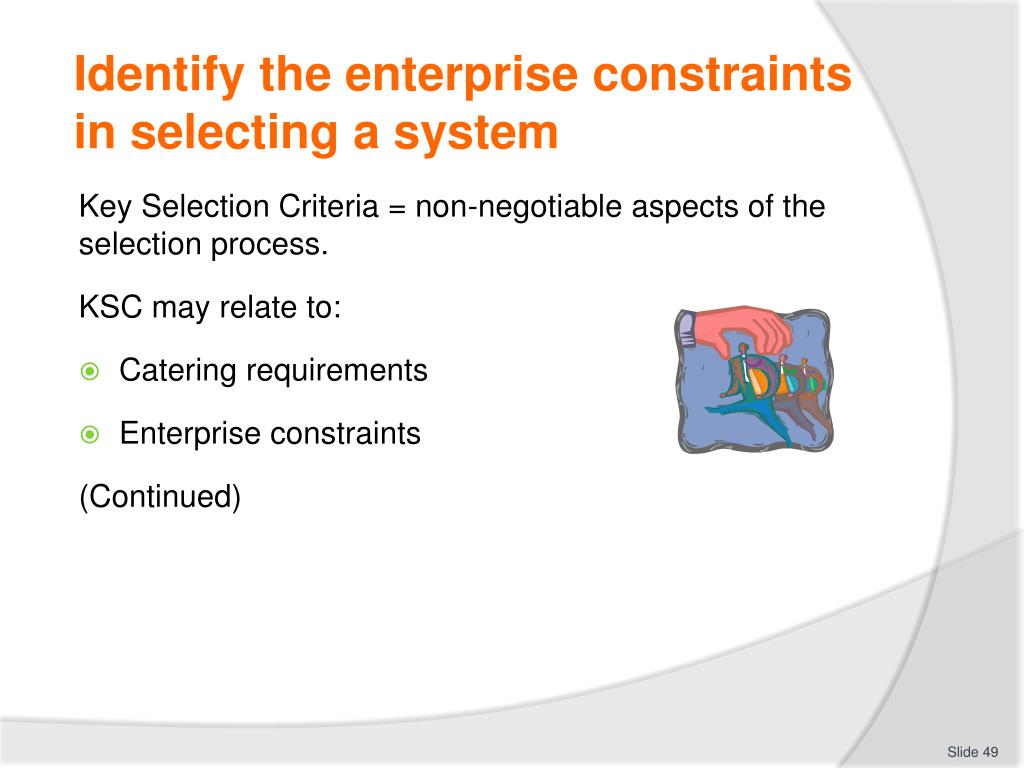 Identify the enterprise constraints in selecting a system

Key Selection Criteria = non-negotiable aspects of the selection process.

KSC may relate to:

Catering requirements

Enterprise constraints

(Continued)

Slide 49